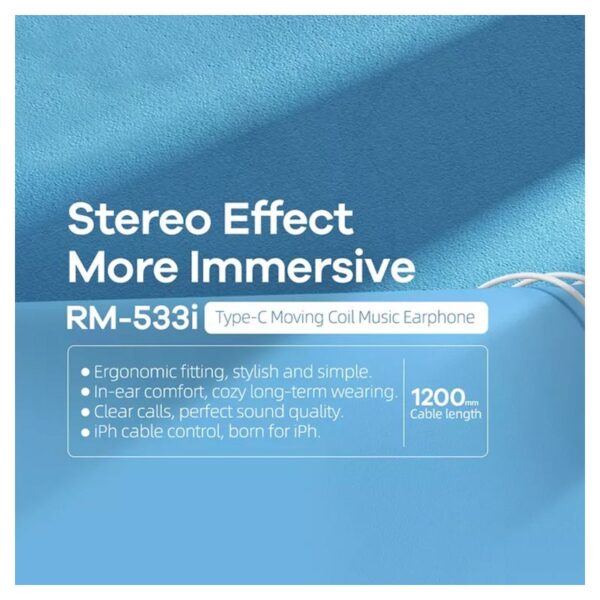 Stereo Effect
More Immersive

RM-533i Type-C Moving Coil Music Earphone

● Ergonomic fitting, stylish and simple.
● In-ear comfort, cozy long-term wearing.
● Clear calls, perfect sound quality.
● iPh cable control, born for iPh.

1200mm
Cable length